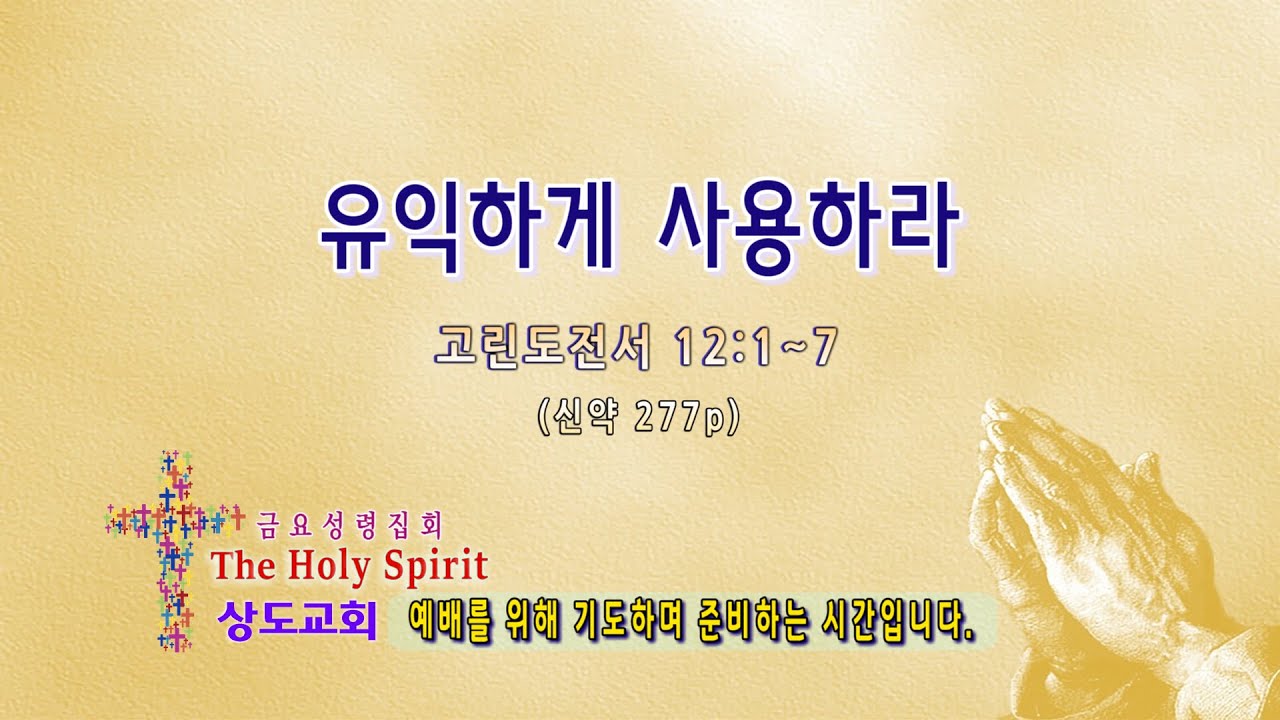 유익하게 사용하라

고린도전서 12:1~7

(신약 277p)

금요성령집회
The Holy Spirit
상도교회

예배를 위해 기도하며 준비하는 시간입니다.